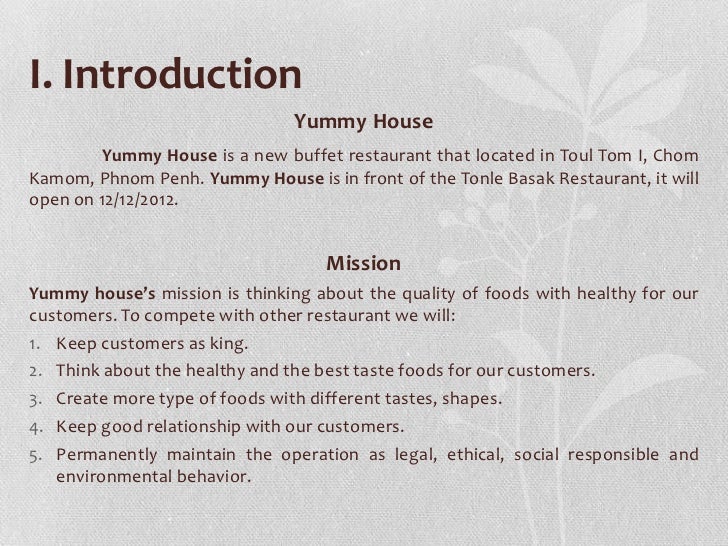 I. Introduction

Yummy House

Yummy House is a new buffet restaurant that located in Toul Tom I, Chom Kamom, Phnom Penh. Yummy House is in front of the Tonle Basak Restaurant, it will open on 12/12/2012.

Mission

Yummy house's mission is thinking about the quality of foods with healthy for our customers. To compete with other restaurant we will:

1. Keep customers as king.
2. Think about the healthy and the best taste foods for our customers.
3. Create more type of foods with different tastes, shapes.
4. Keep good relationship with our customers.
5. Permanently maintain the operation as legal, ethical, social responsible and environmental behavior.